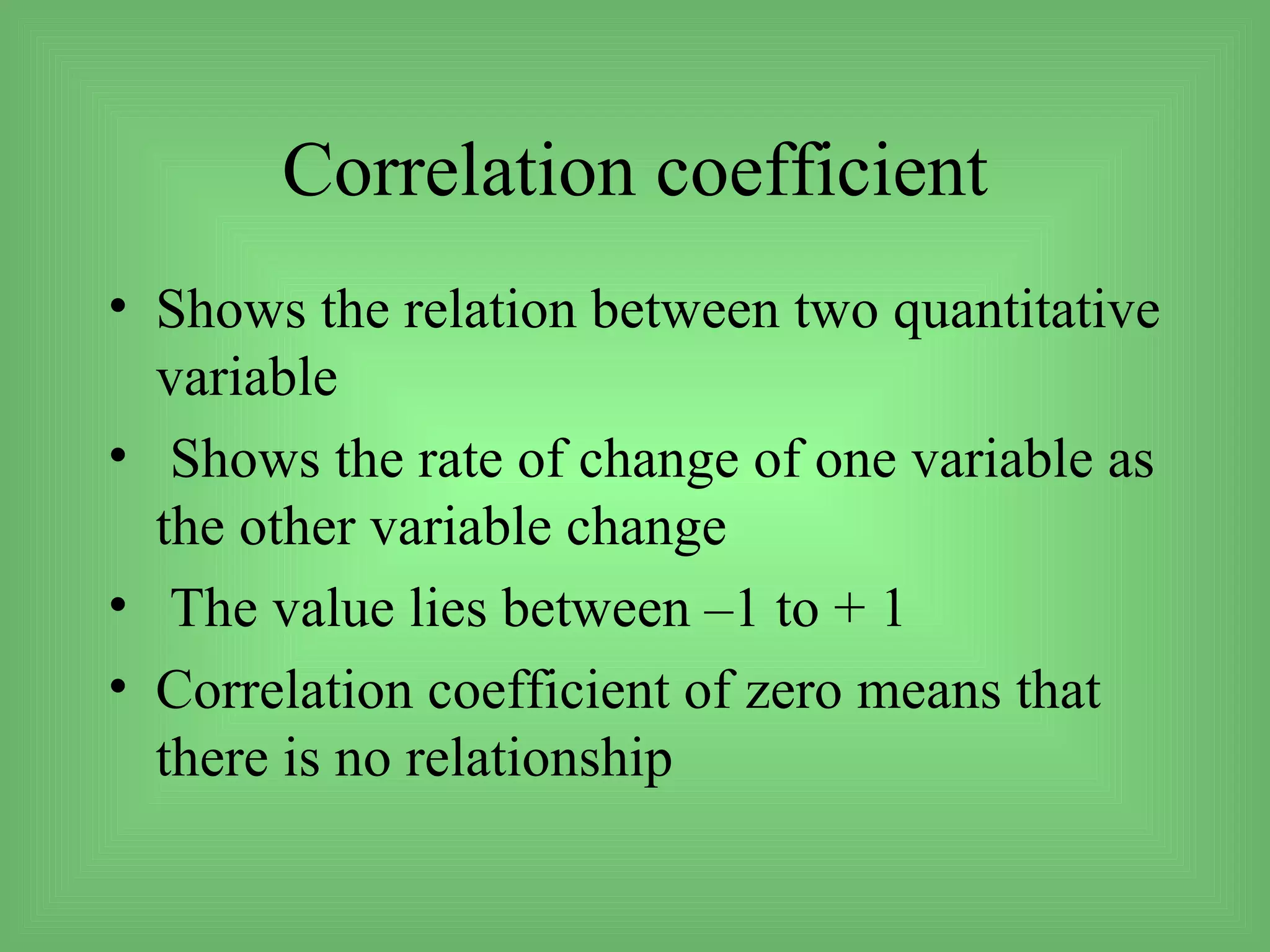 Correlation coefficient

• Shows the relation between two quantitative variable

• Shows the rate of change of one variable as the other variable change

• The value lies between –1 to + 1

• Correlation coefficient of zero means that there is no relationship